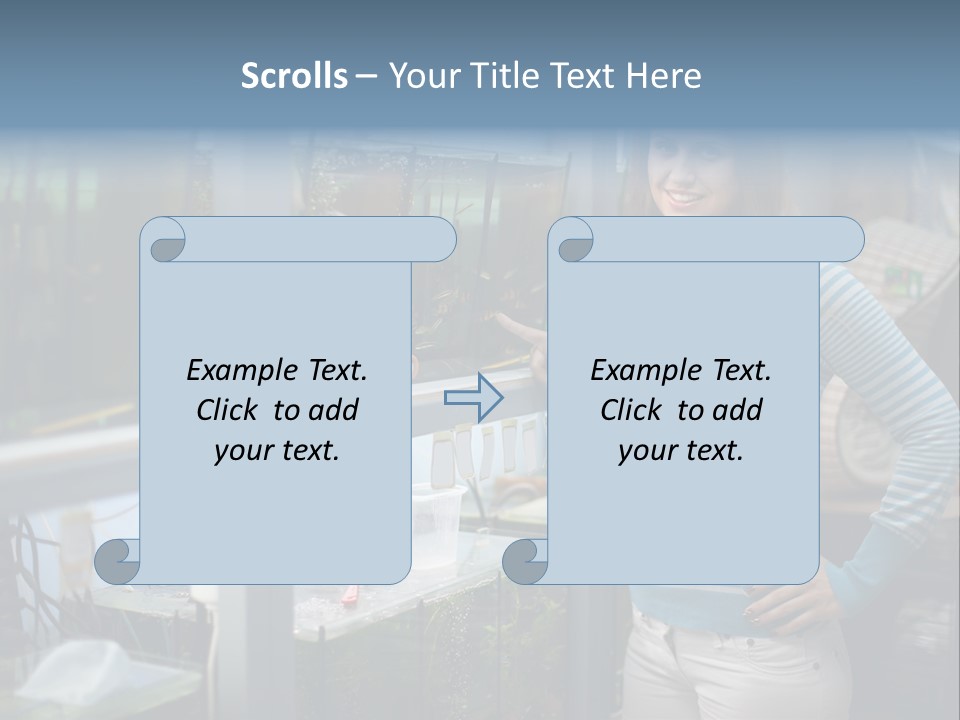 Scrolls – Your Title Text Here

Example Text.
Click to add
your text.

Example Text.
Click to add
your text.